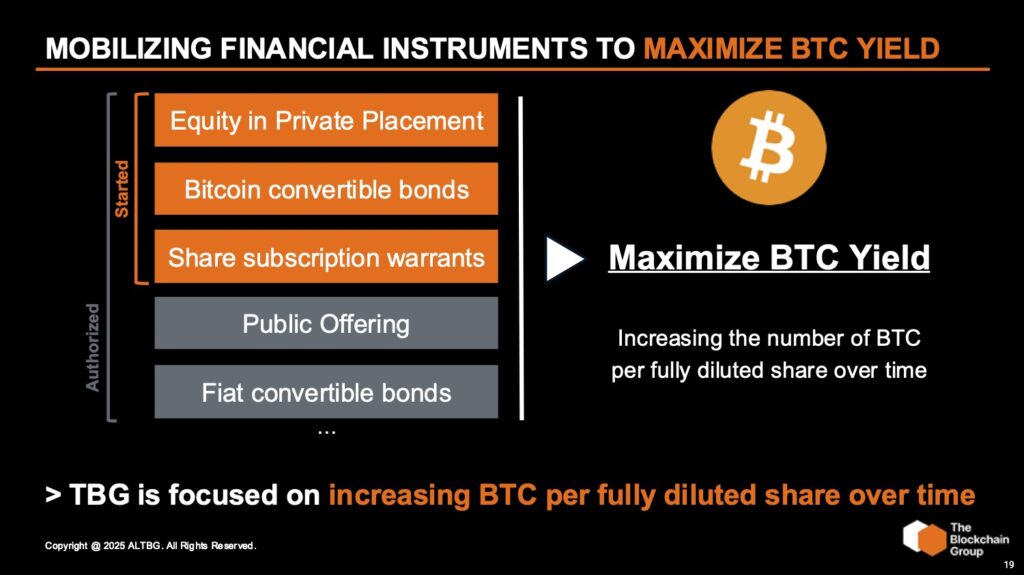 MOBILIZING FINANCIAL INSTRUMENTS TO MAXIMIZE BTC YIELD

Authorized

Started

Equity in Private Placement

Bitcoin convertible bonds

Share subscription warrants

Public Offering

Fiat convertible bonds

...

Maximize BTC Yield

Increasing the number of BTC per fully diluted share over time

> TBG is focused on increasing BTC per fully diluted share over time

Copyright @ 2025 ALTBG. All Rights Reserved.

The Blockchain Group

19